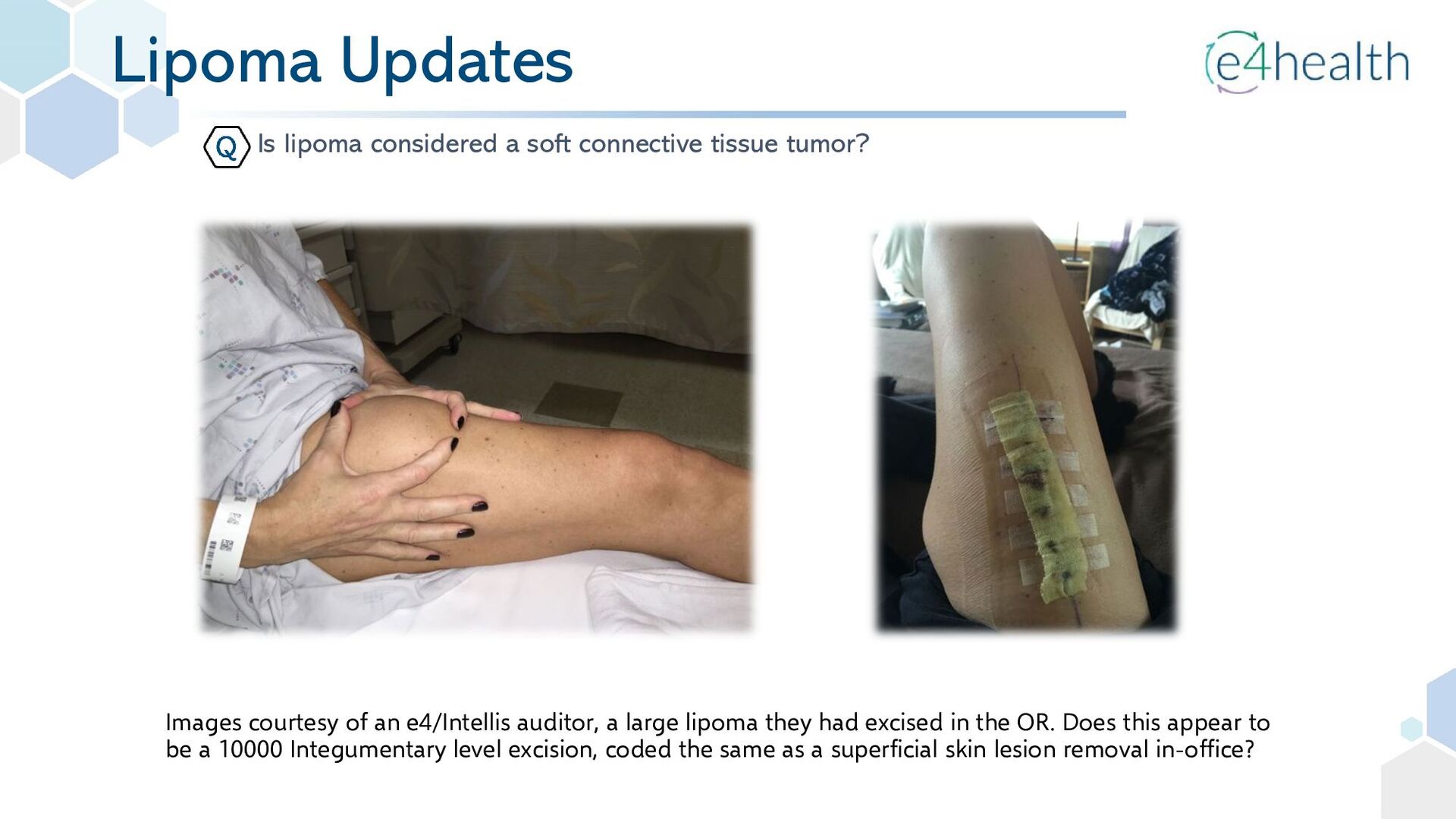 Lipoma Updates

e4health

Q Is lipoma considered a soft connective tissue tumor?

Images courtesy of an e4/Intellis auditor, a large lipoma they had excised in the OR. Does this appear to be a 10000 Integumentary level excision, coded the same as a superficial skin lesion removal in-office?